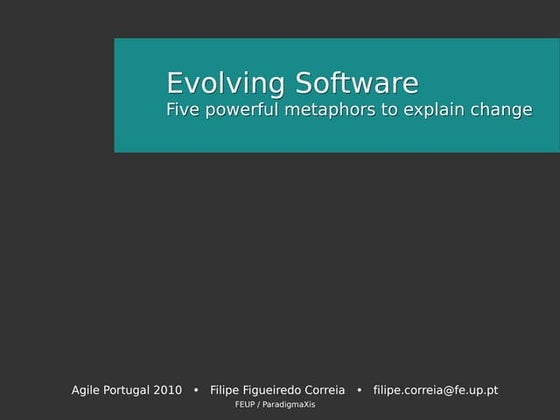 Evolving Software
Five powerful metaphors to explain change

Agile Portugal 2010 • Filipe Figueiredo Correia • filipe.correia@fe.up.pt
FEUP / ParadigmaXis